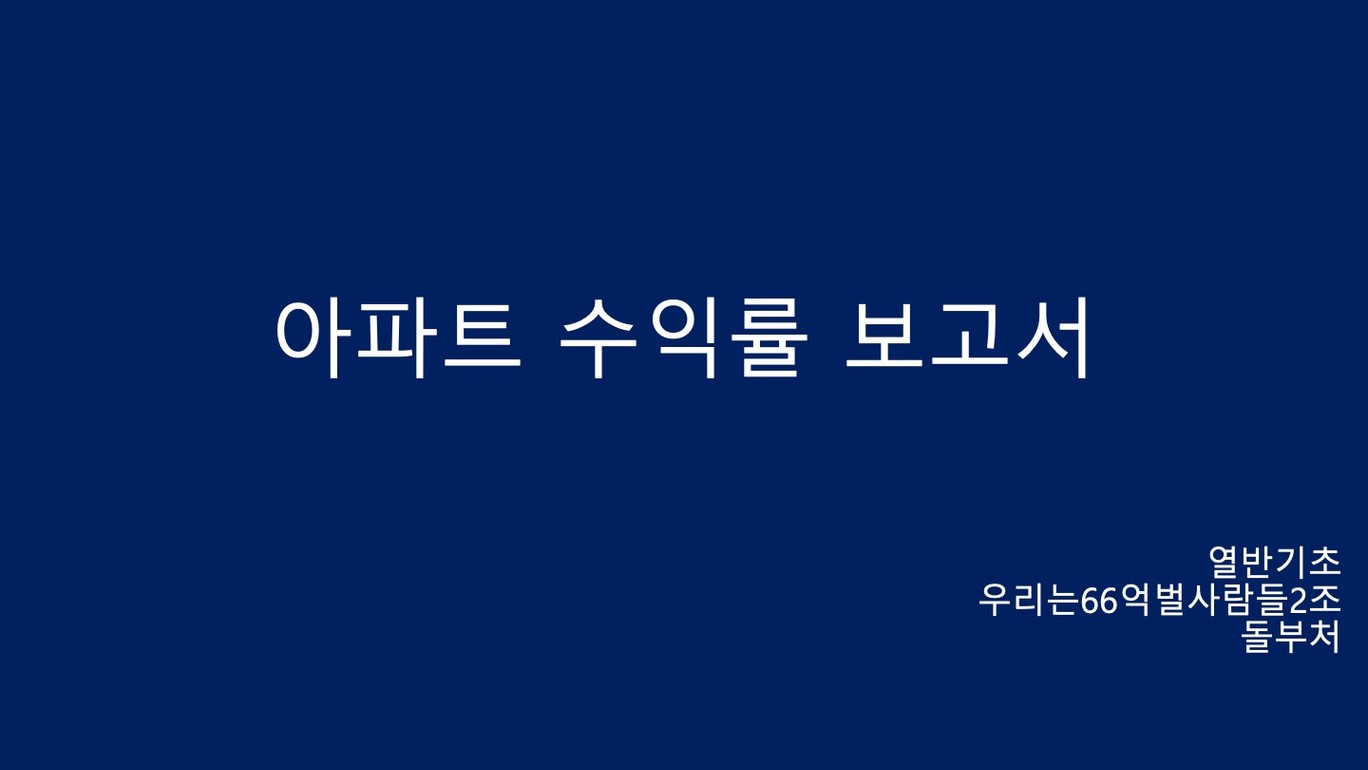 아파트 수익률 보고서

열반기초
우리는66억벌사람들2조
돌부처